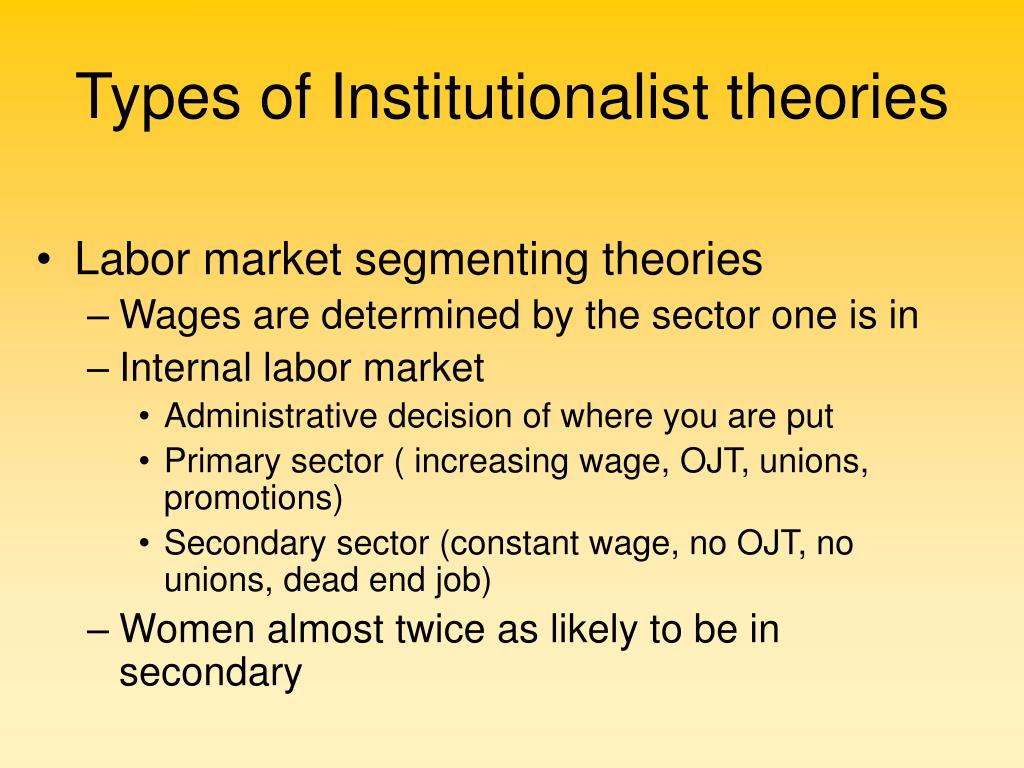 Types of Institutionalist theories

• Labor market segmenting theories
– Wages are determined by the sector one is in
– Internal labor market
• Administrative decision of where you are put
• Primary sector ( increasing wage, OJT, unions, promotions)
• Secondary sector (constant wage, no OJT, no unions, dead end job)
– Women almost twice as likely to be in secondary